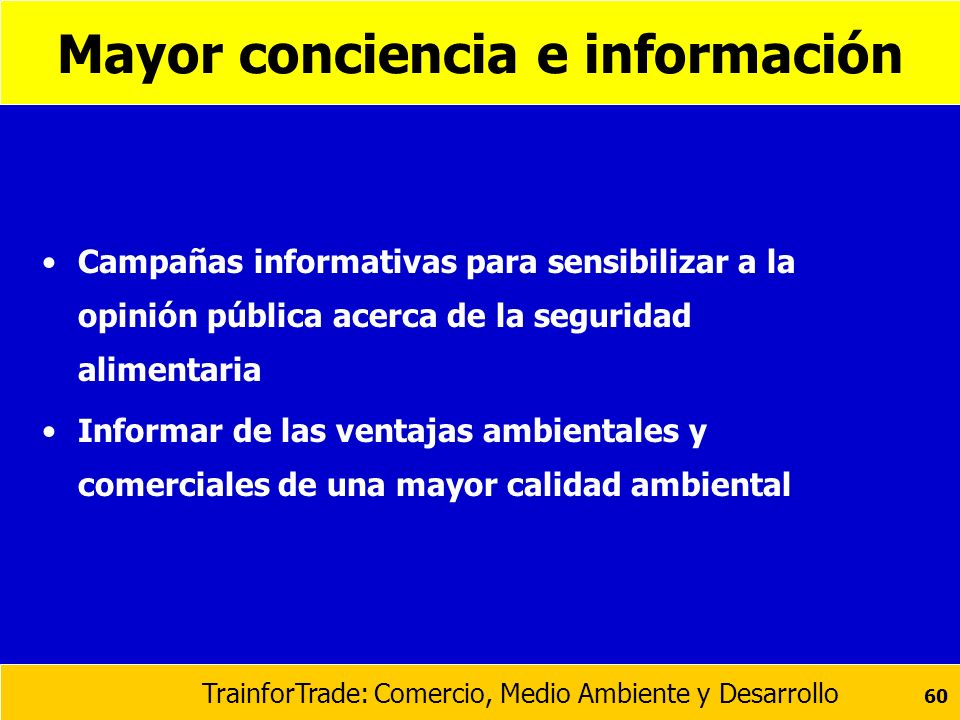 Mayor conciencia e información

• Campañas informativas para sensibilizar a la opinión pública acerca de la seguridad alimentaria
• Informar de las ventajas ambientales y comerciales de una mayor calidad ambiental

TrainforTrade: Comercio, Medio Ambiente y Desarrollo 60